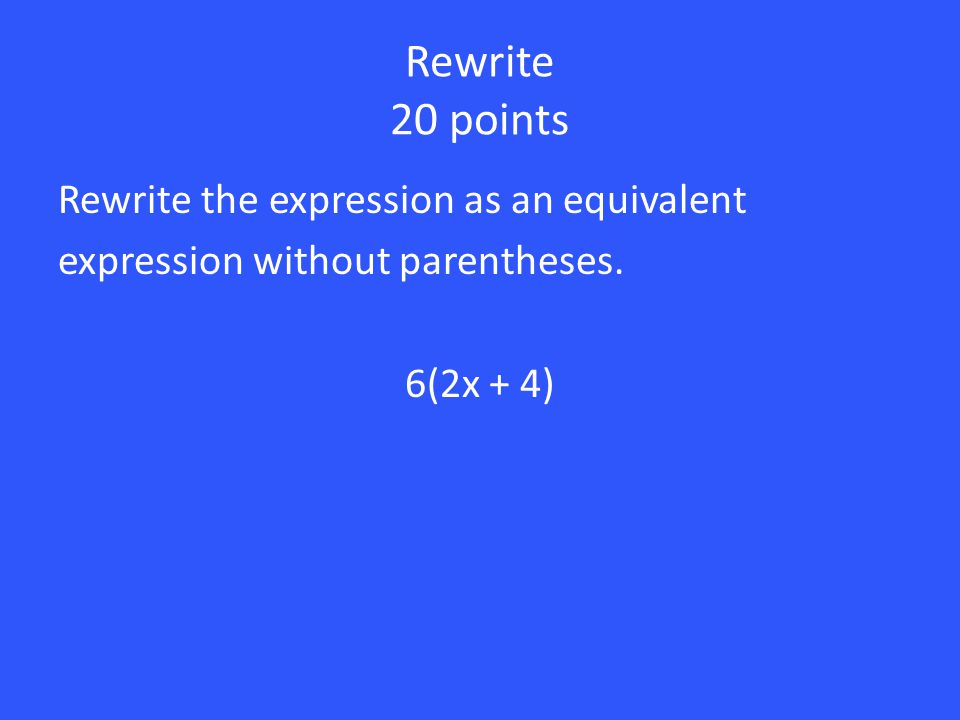 Rewrite
20 points

Rewrite the expression as an equivalent expression without parentheses.

$6(2x + 4)$